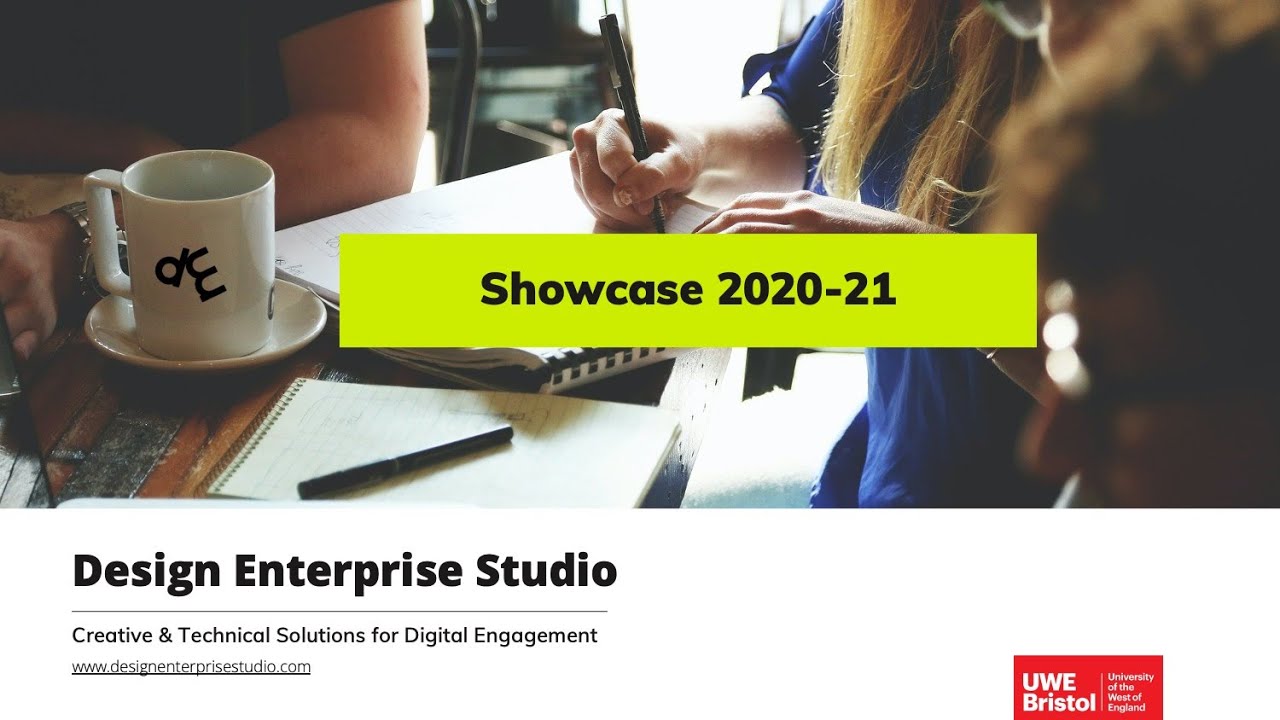 Showcase 2020-21

Design Enterprise Studio

Creative & Technical Solutions for Digital Engagement

www.designenterprisestudio.com

UWE Bristol University of the West of England